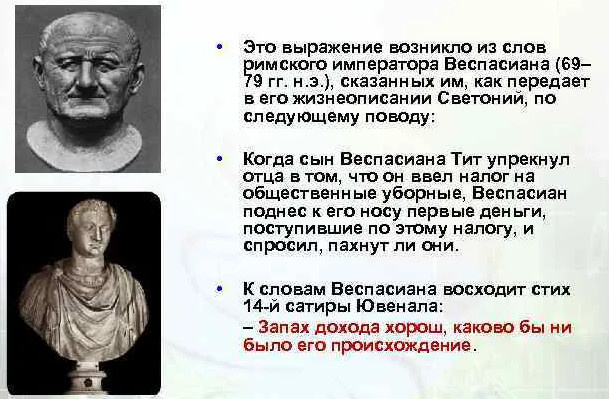 • Это выражение возникло из слов римского императора Веспасиана (69–79 гг. н.э.), сказанных им, как передает в его жизнеописании Светоний, по следующему поводу:

• Когда сын Веспасиана Тит упрекнул отца в том, что он ввел налог на общественные уборные, Веспасиан поднес к его носу первые деньги, поступившие по этому налогу, и спросил, пахнут ли они.

• К словам Веспасиана восходит стих 14-й сатиры Ювенала:
– Запах дохода хорош, каково бы ни было его происхождение.